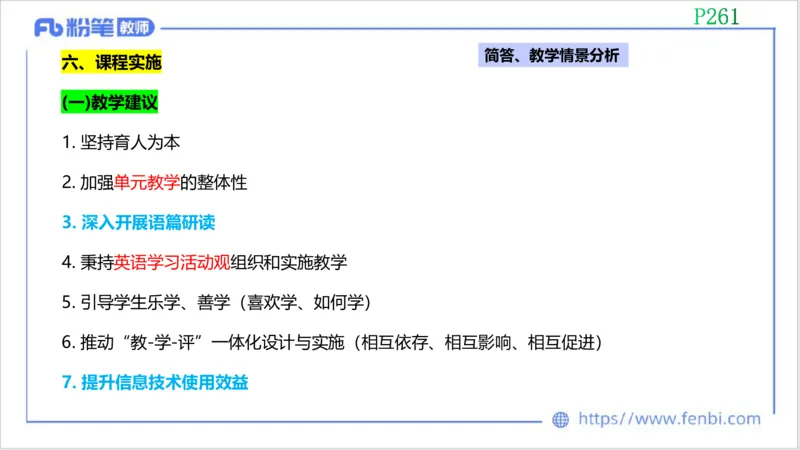 Fb 粉笔 教师

P261

六、课程实施

简答、教学情景分析

(一)教学建议

1. 坚持育人为本

2. 加强单元教学的整体性

3. 深入开展语篇研读

4. 秉持英语学习活动观组织和实施教学

5. 引导学生乐学、善学（喜欢学、如何学）

6. 推动“教-学-评”一体化设计与实施（相互依存、相互影响、相互促进）

7. 提升信息技术使用效益

https://www.fenbi.com